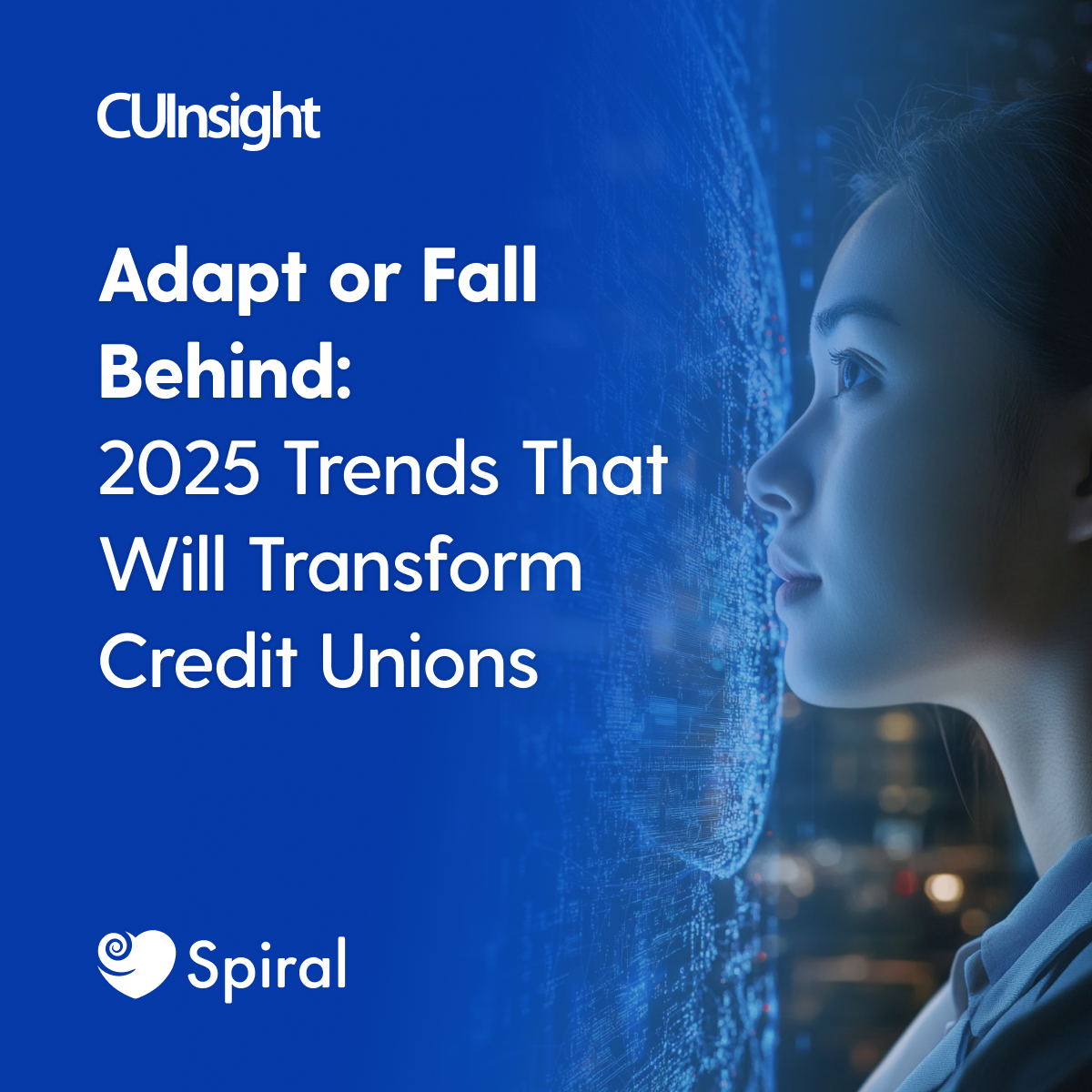 CUInsight

Adapt or Fall Behind:
2025 Trends That Will Transform Credit Unions

Spiral